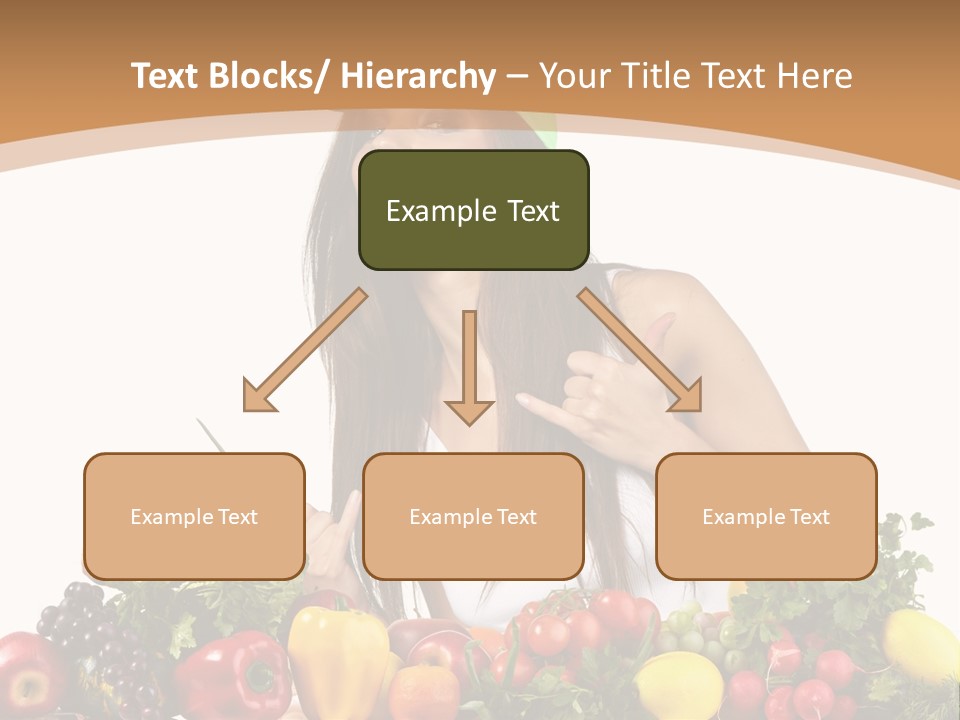 Text Blocks/ Hierarchy – Your Title Text Here

Example Text

Example Text

Example Text

Example Text